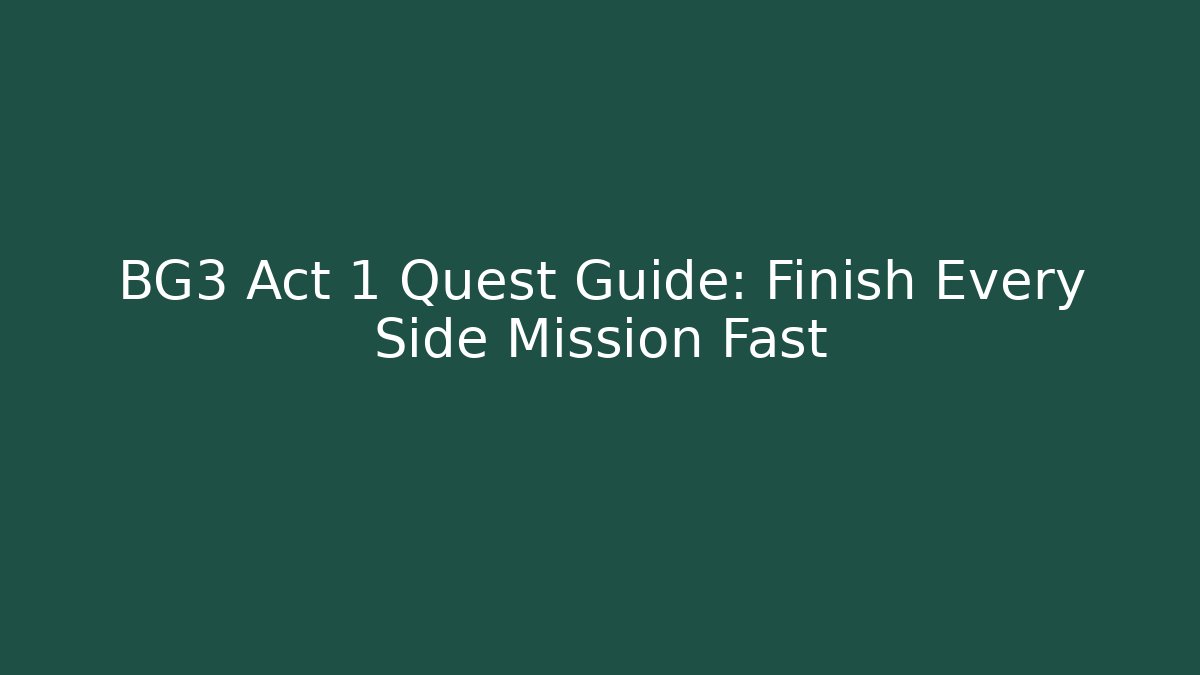 BG3 Act 1 Quest Guide: Finish Every Side Mission Fast